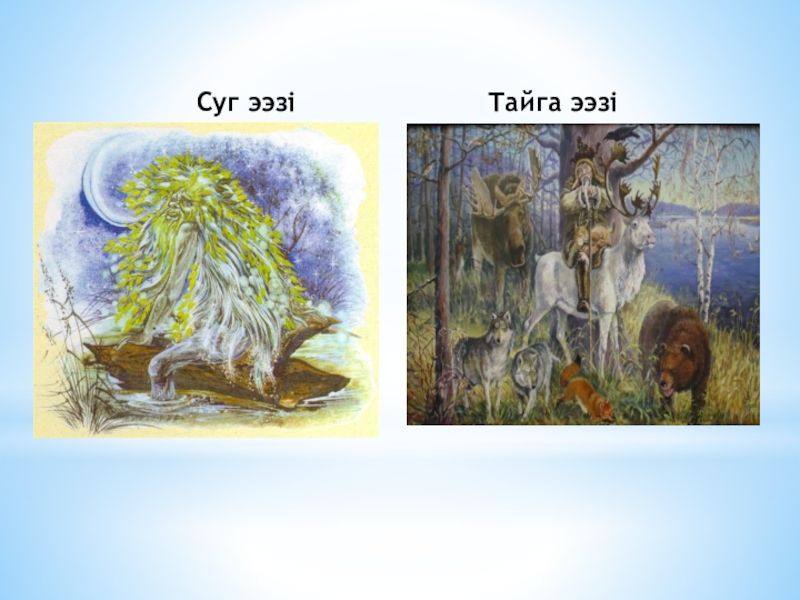 Суг ээзі

Тайга ээзі